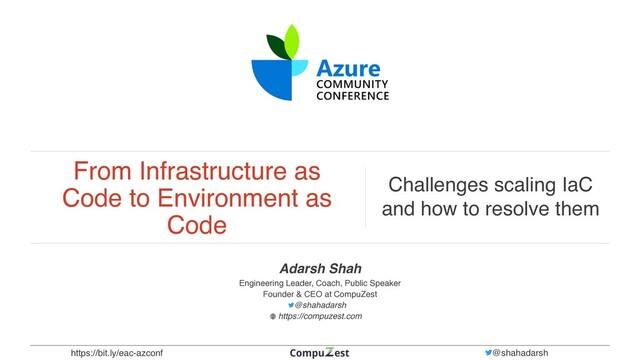 Azure
COMMUNITY
CONFERENCE

From Infrastructure as Code to Environment as Code

Challenges scaling IaC and how to resolve them

Adarsh Shah
Engineering Leader, Coach, Public Speaker
Founder & CEO at CompuZest
@shahadarsh
https://compuzest.com

https://bit.ly/eac-azconf
CompuZest
@shahadarsh